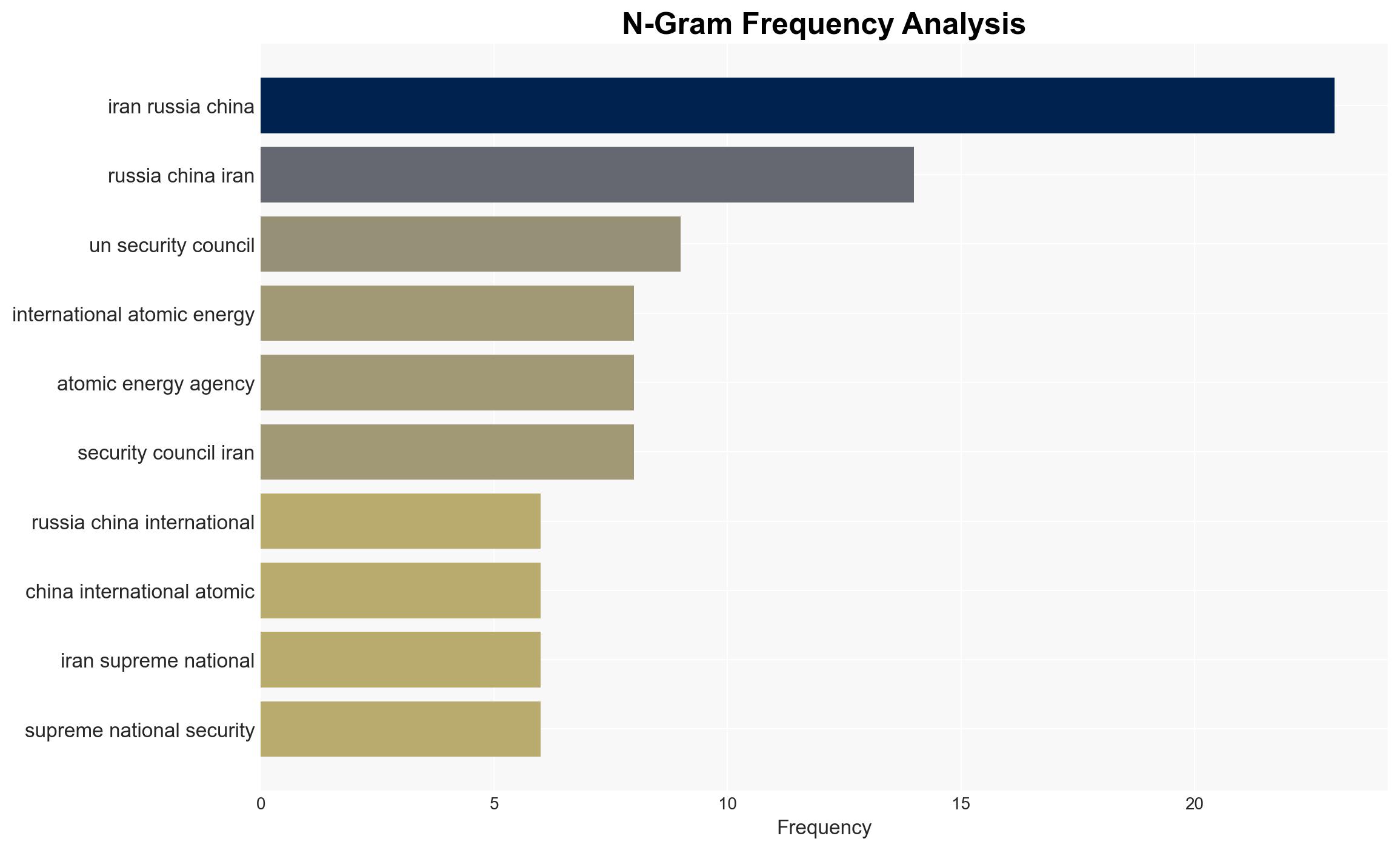 N-Gram Frequency Analysis

iran russia china
russia china iran
un security council
international atomic energy
atomic energy agency
security council iran
russia china international
china international atomic
iran supreme national
supreme national security

0
5
10
15
20
Frequency